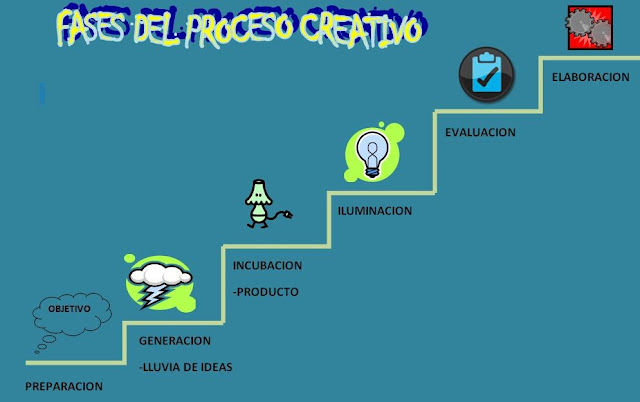 FASES DEL PROCESO CREATIVO

OBJETIVO

PREPARACION

GENERACION

-LLUVIA DE IDEAS

INCUBACION

-PRODUCTO

ILUMINACION

EVALUACION

ELABORACION